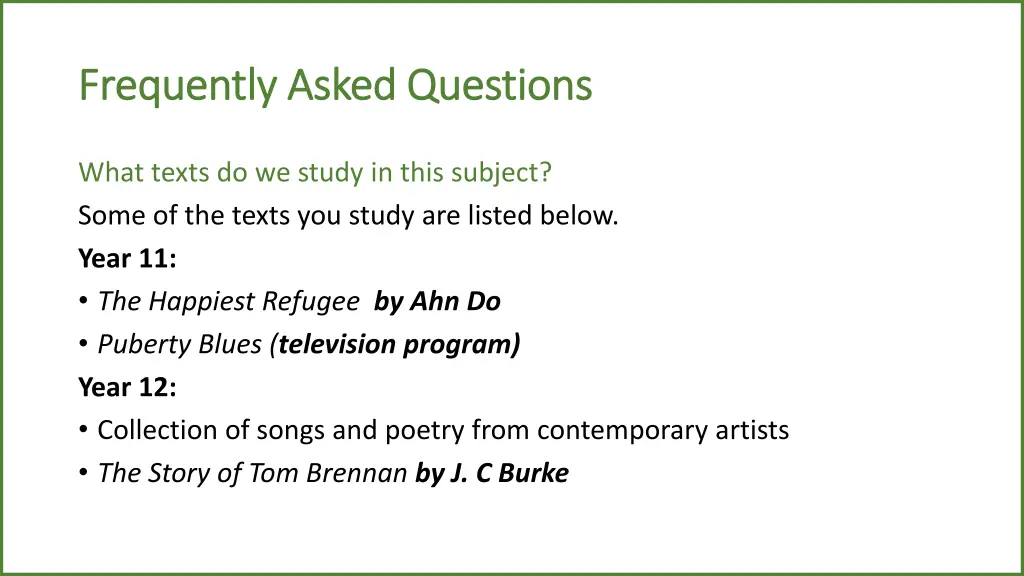 Frequently Asked Questions

What texts do we study in this subject?

Some of the texts you study are listed below.

Year 11:

• The Happiest Refugee by Ahn Do
• Puberty Blues (television program)

Year 12:

• Collection of songs and poetry from contemporary artists
• The Story of Tom Brennan by J. C Burke